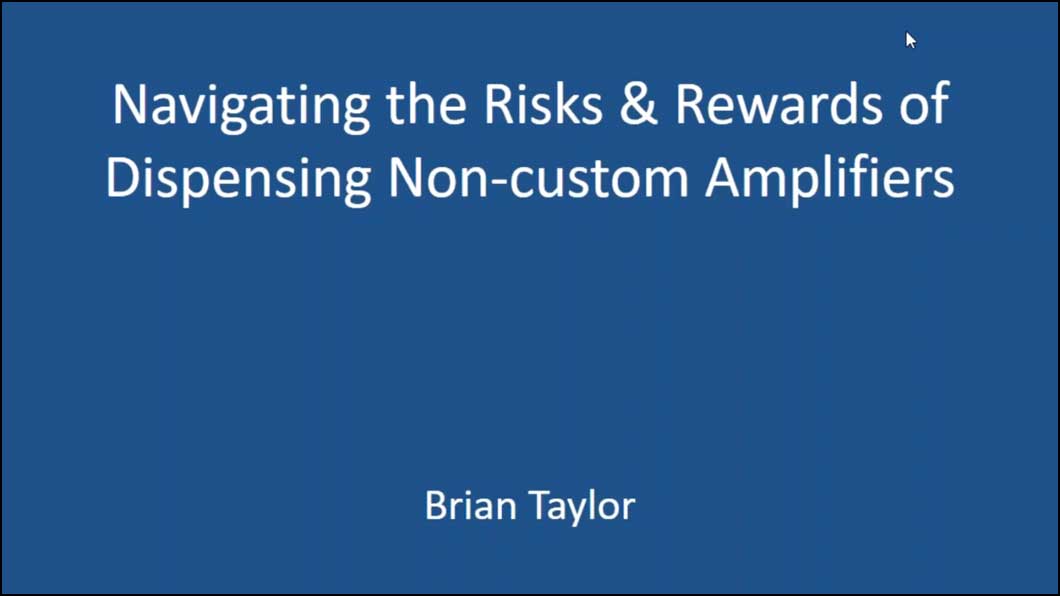 Navigating the Risks & Rewards of Dispensing Non-custom Amplifiers

Brian Taylor